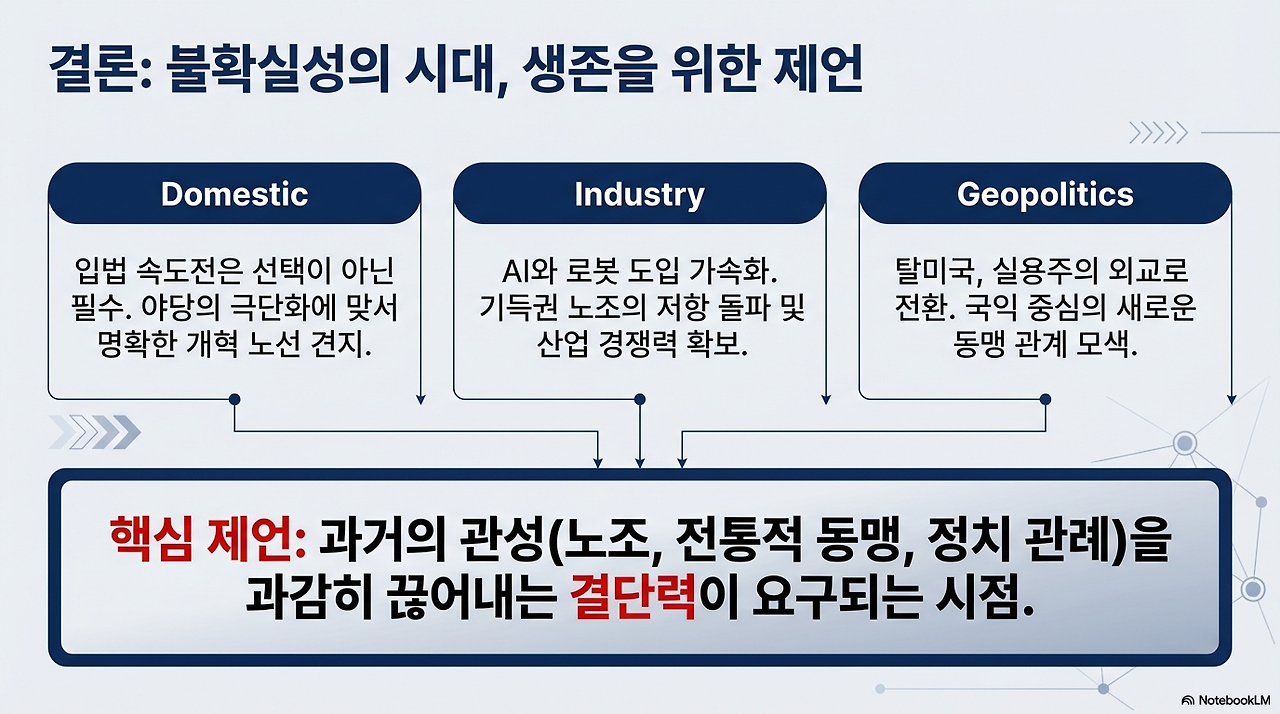 결론: 불확실성의 시대, 생존을 위한 제언

Domestic

입법 속도전은 선택이 아닌 필수. 야당의 극단화에 맞서 명확한 개혁 노선 견지.

Industry

AI와 로봇 도입 가속화. 기득권 노조의 저항 돌파 및 산업 경쟁력 확보.

Geopolitics

탈미국, 실용주의 외교로 전환. 국익 중심의 새로운 동맹 관계 모색.

핵심 제언: 과거의 관성(노조, 전통적 동맹, 정치 관례)을 과감히 끊어내는 결단력이 요구되는 시점.

NotebookLM